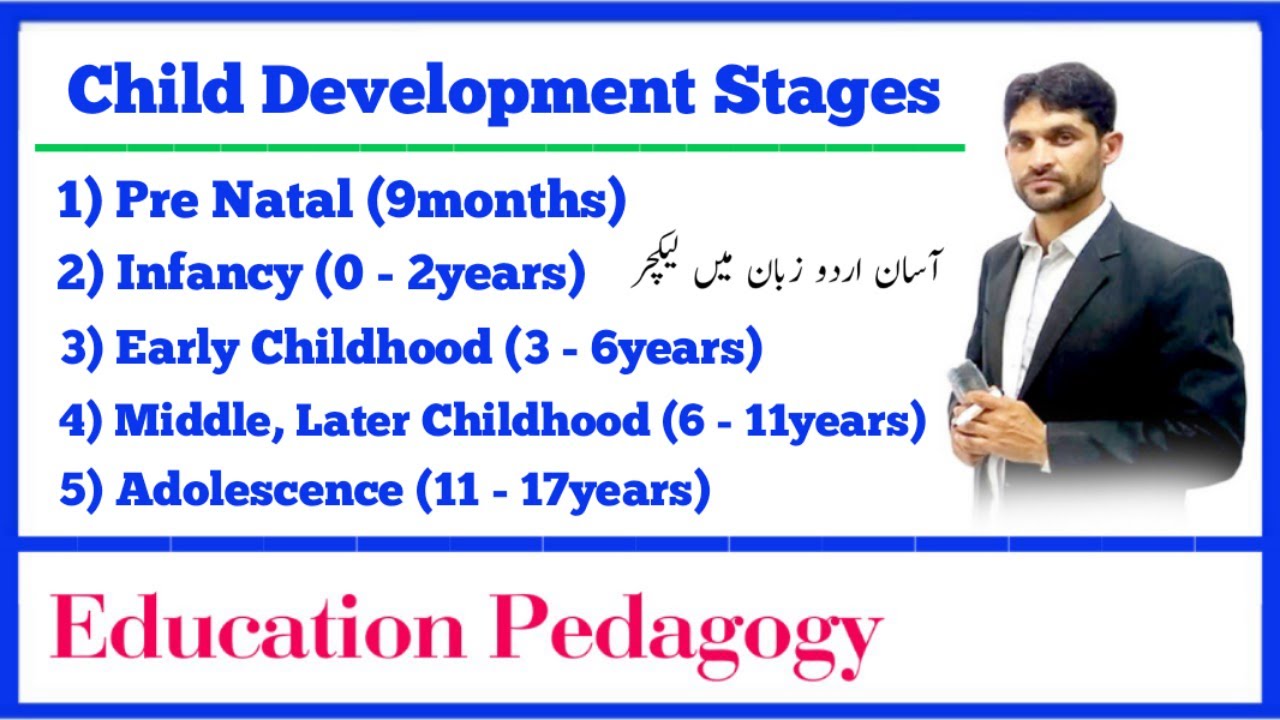 Child Development Stages

1) Pre Natal (9months)

2) Infancy (0 - 2years)

آسان اردو زبان میں لیکچر

3) Early Childhood (3 - 6years)

4) Middle, Later Childhood (6 - 11years)

5) Adolescence (11 - 17years)

Education Pedagogy